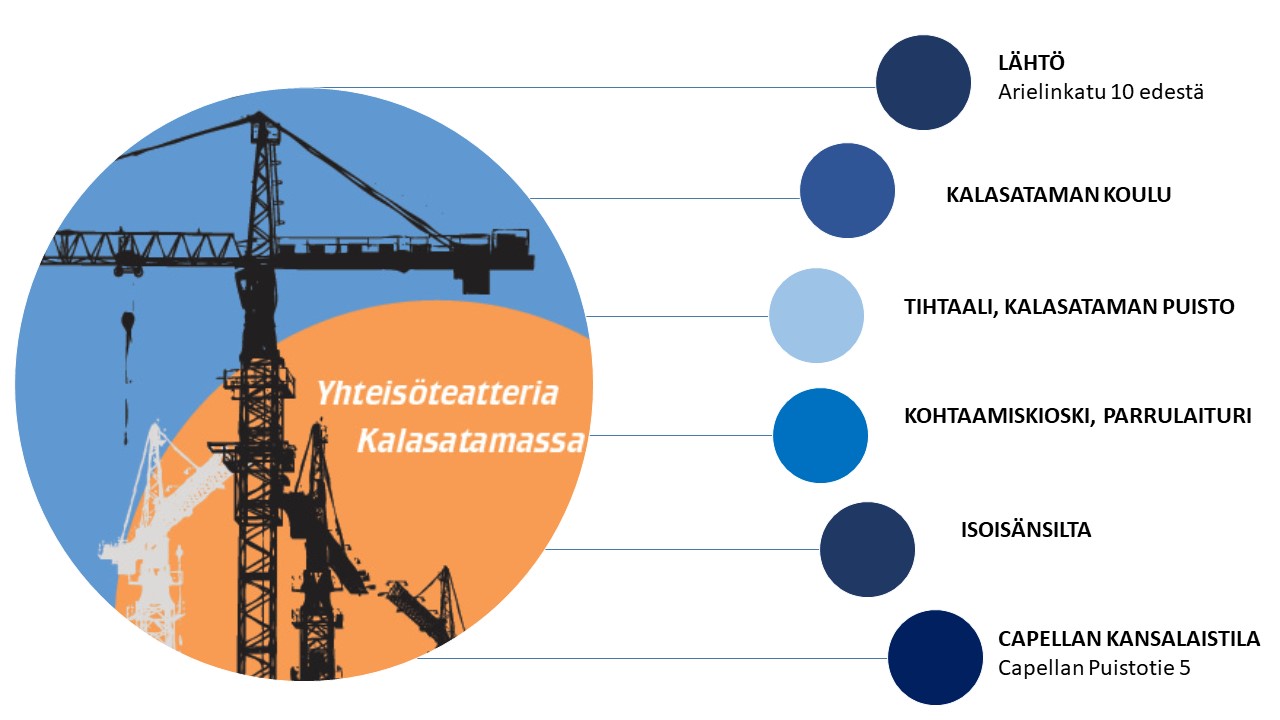 Yhteisöteatteria Kalasatamassa

LÄHTÖ
Arielinkatu 10 edestä

KALASATAMAN KOULU

TIHTAALI, KALASATAMAN PUISTO

KOHTAAMISKIOSKI, PARRULAITURI

ISOISÄNSILTA

CAPELLAN KANSALAISTILA
Capellan Puistotie 5